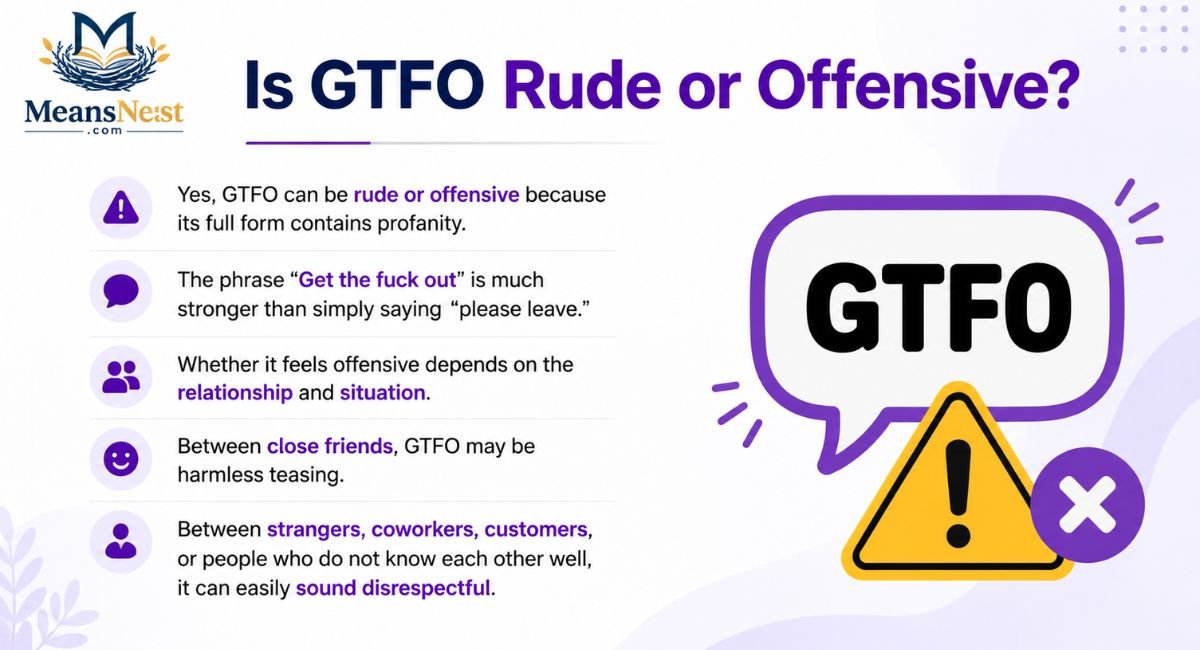 MeansNest
.com

Is GTFO Rude or Offensive?

Yes, GTFO can be rude or offensive because its full form contains profanity.

The phrase “Get the fuck out” is much stronger than simply saying “please leave.”

Whether it feels offensive depends on the relationship and situation.

Between close friends, GTFO may be harmless teasing.

Between strangers, coworkers, customers, or people who do not know each other well, it can easily sound disrespectful.

GTFO